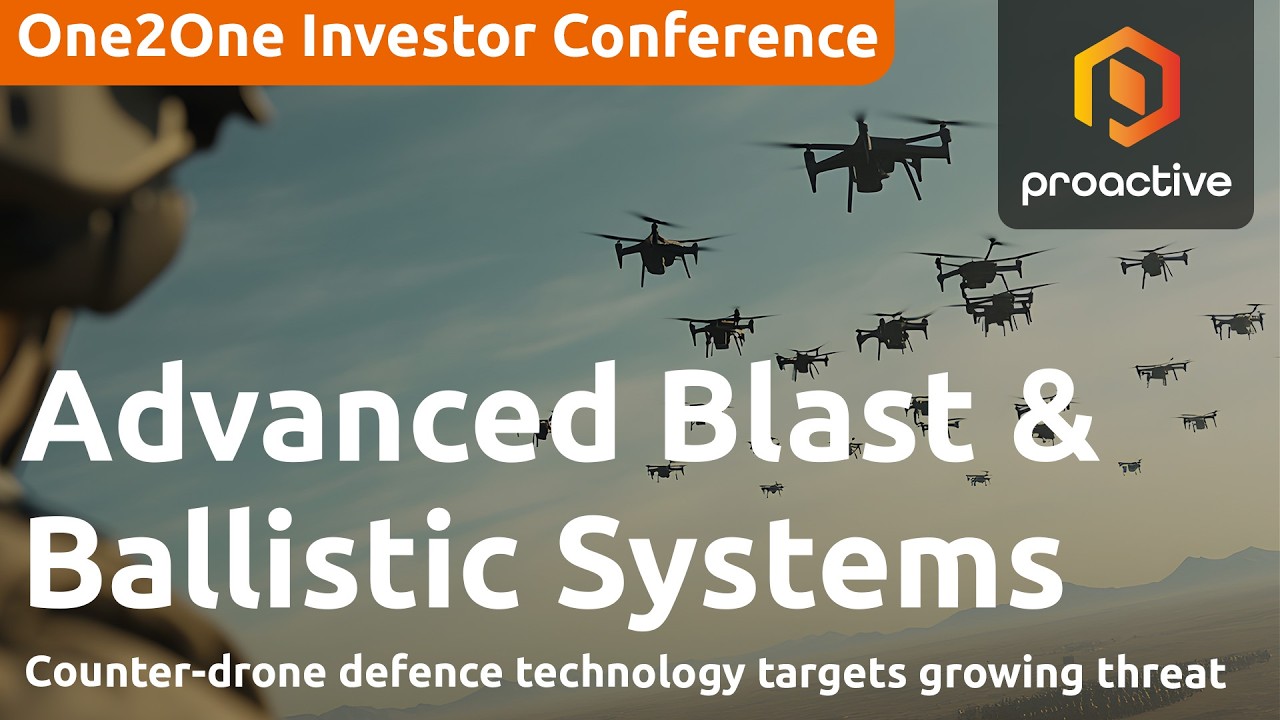 One2One Investor Conference

proactive

Advanced Blast & Ballistic Systems

Counter-drone defence technology targets growing threat